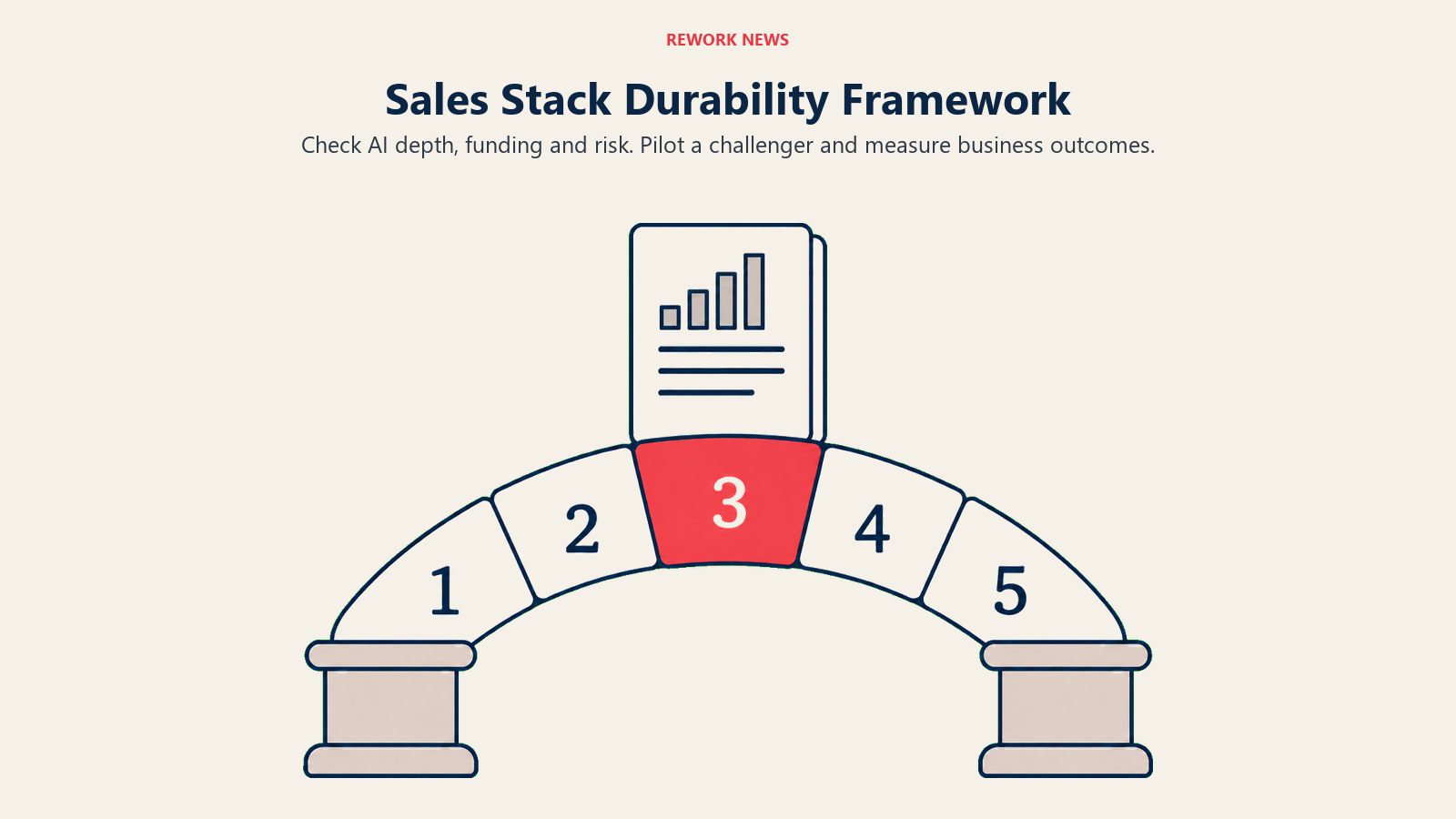 REWORK NEWS

Sales Stack Durability Framework

Check AI depth, funding and risk. Pilot a challenger and measure business outcomes.

1
2
3
4
5